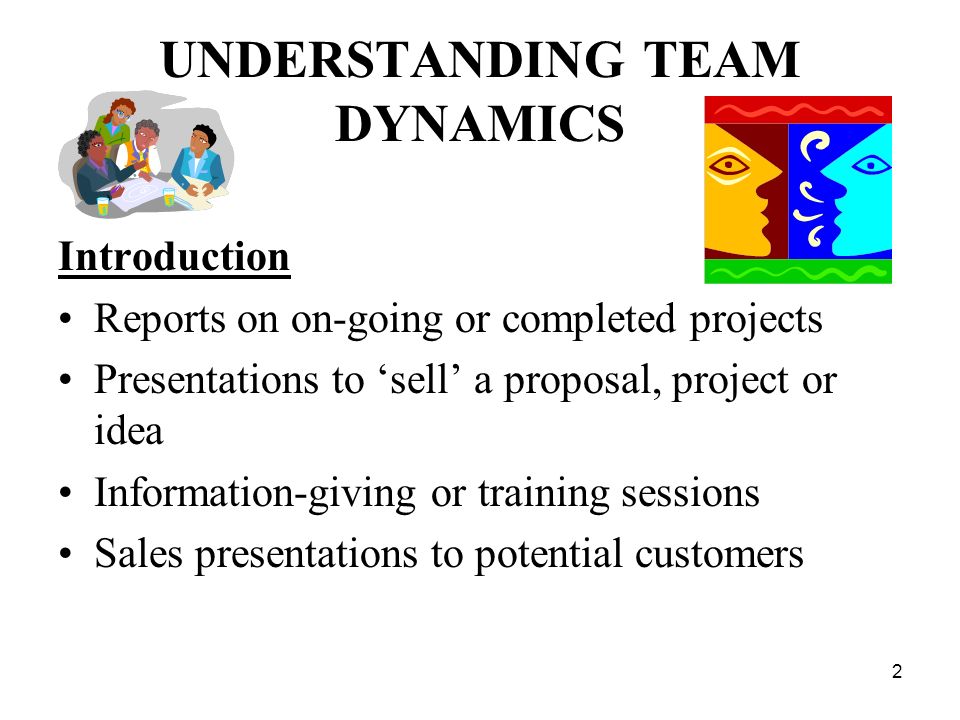 UNDERSTANDING TEAM DYNAMICS

Introduction

• Reports on on-going or completed projects
• Presentations to ‘sell’ a proposal, project or idea
• Information-giving or training sessions
• Sales presentations to potential customers

2